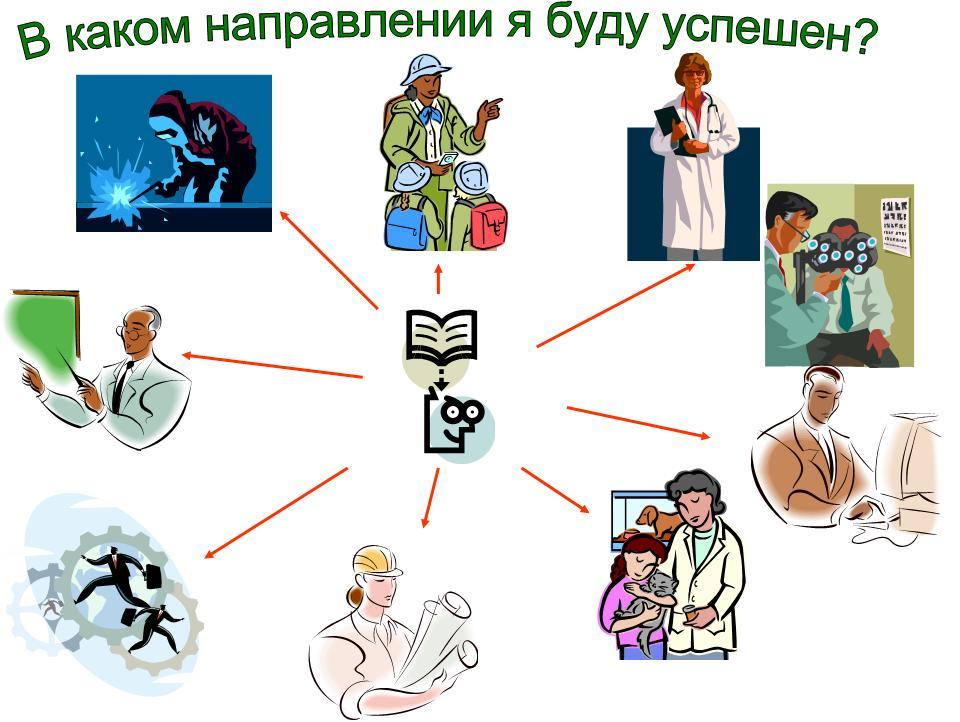 В каком направлении я буду успешен?